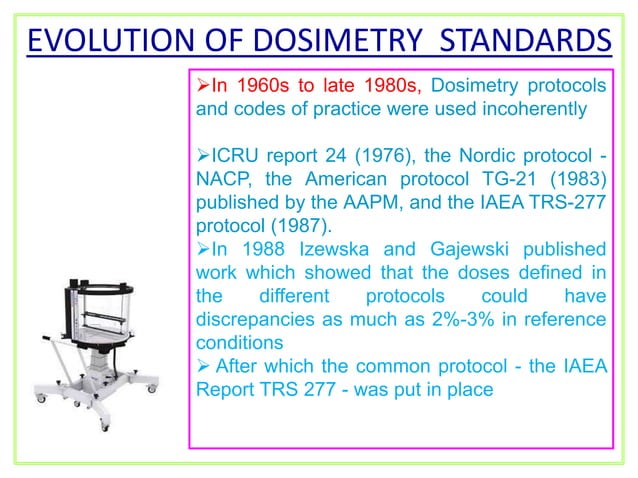 EVOLUTION OF DOSIMETRY STANDARDS

➢In 1960s to late 1980s, Dosimetry protocols and codes of practice were used incoherently

➢ICRU report 24 (1976), the Nordic protocol - NACP, the American protocol TG-21 (1983) published by the AAPM, and the IAEA TRS-277 protocol (1987).
➢In 1988 Izewska and Gajewski published work which showed that the doses defined in the different protocols could have discrepancies as much as 2%-3% in reference conditions
➢ After which the common protocol - the IAEA Report TRS 277 - was put in place